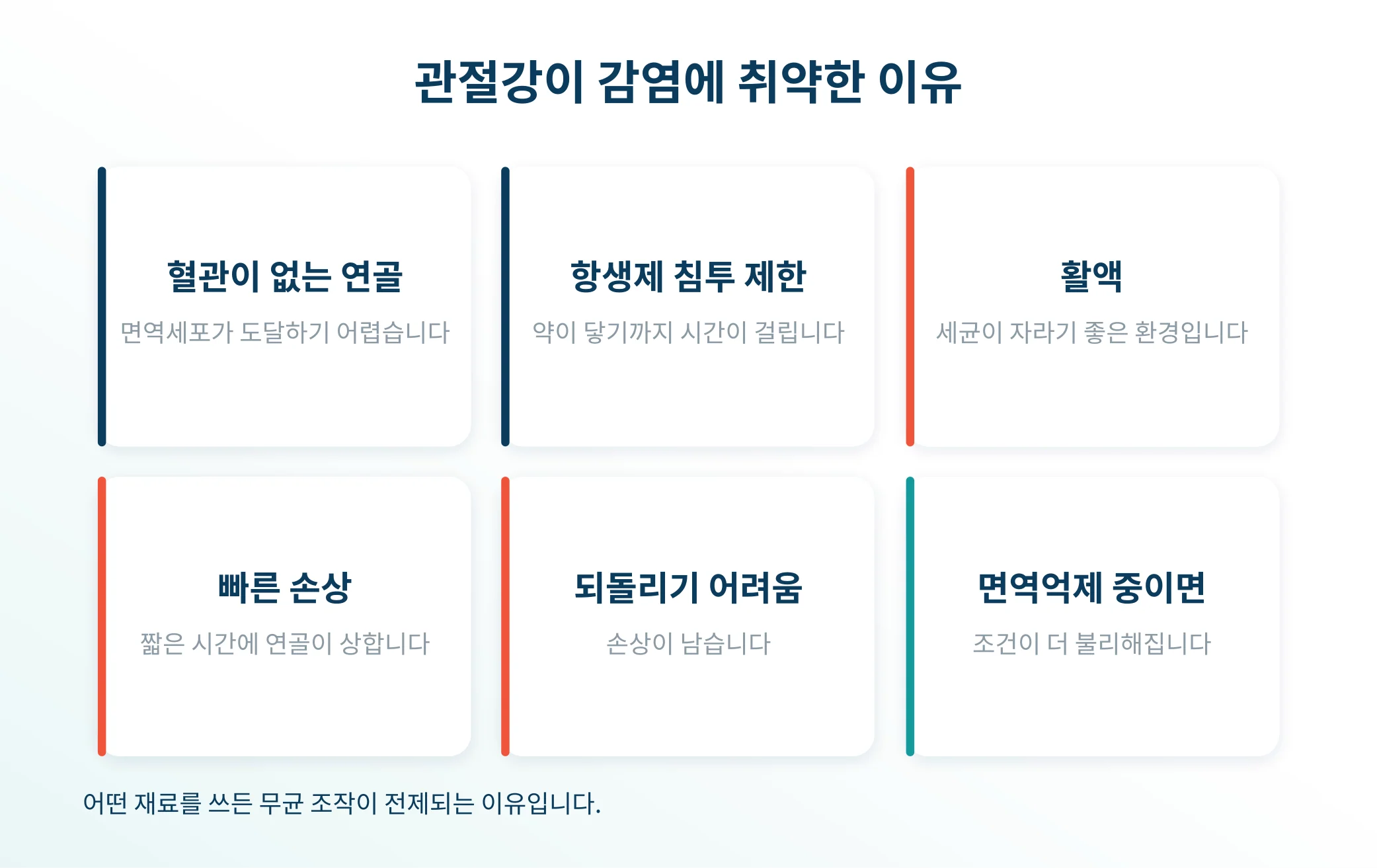 관절강이 감염에 취약한 이유

혈관이 없는 연골

면역세포가 도달하기 어렵습니다

항생제 침투 제한

약이 닿기까지 시간이 걸립니다

활액

세균이 자라기 좋은 환경입니다

빠른 손상

짧은 시간에 연골이 상합니다

되돌리기 어려움

손상이 남습니다

면역억제 중이면

조건이 더 불리해집니다

어떤 재료를 쓰든 무균 조작이 전제되는 이유입니다.